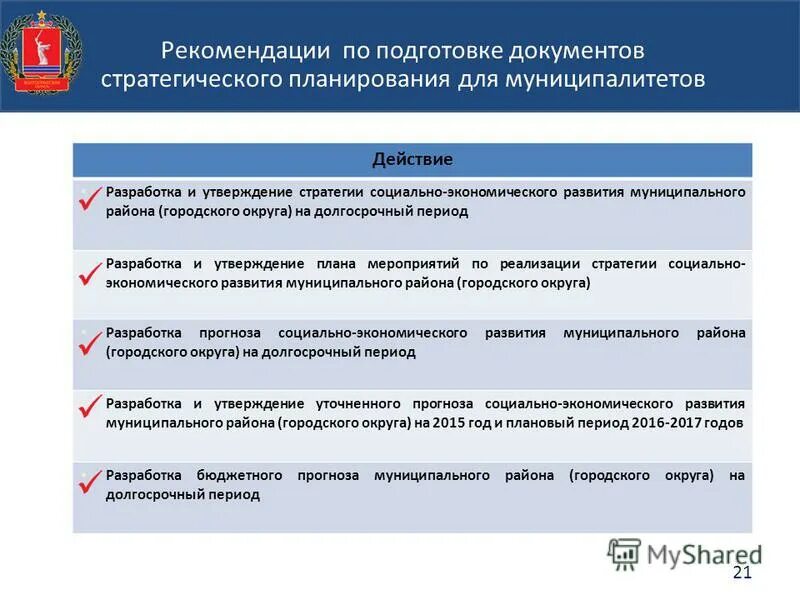 Рекомендации по подготовке документов стратегического планирования для муниципалитетов

| Действие |
|---|
| Разработка и утверждение стратегии социально-экономического развития муниципального района (городского округа) на долгосрочный период |
| Разработка и утверждение плана мероприятий по реализации стратегии социально-экономического развития муниципального района (городского округа) |
| Разработка прогноза социально-экономического развития муниципального района (городского округа) на долгосрочный период |
| Разработка и утверждение уточненного прогноза социально-экономического развития муниципального района (городского округа) на 2015 год и плановый период 2016-2017 годов |
| Разработка бюджетного прогноза муниципального района (городского округа) на долгосрочный период |

MyShared

21